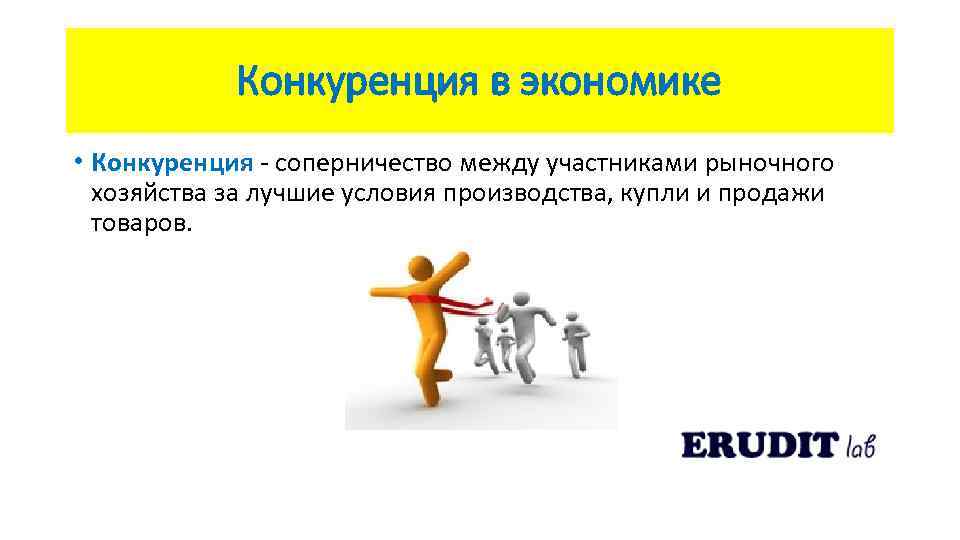 Конкуренция в экономике

• Конкуренция - соперничество между участниками рыночного хозяйства за лучшие условия производства, купли и продажи товаров.

ERUDIT lab